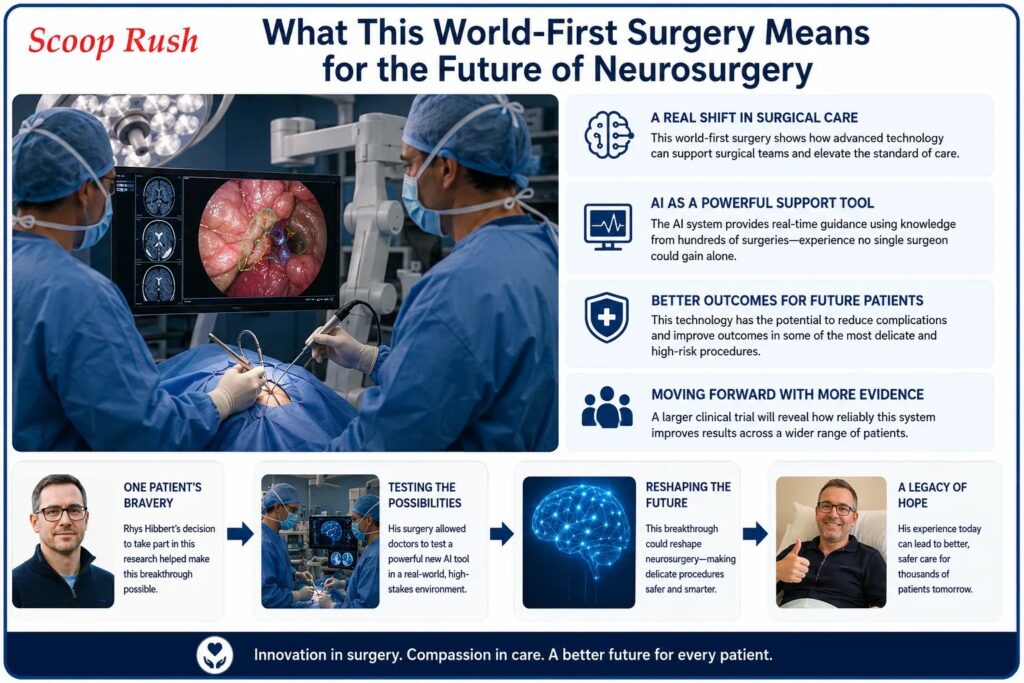 Scoop Rush

What This World-First Surgery Means for the Future of Neurosurgery

A REAL SHIFT IN SURGICAL CARE
This world-first surgery shows how advanced technology can support surgical teams and elevate the standard of care.

AI AS A POWERFUL SUPPORT TOOL
The AI system provides real-time guidance using knowledge from hundreds of surgeries—experience no single surgeon could gain alone.

BETTER OUTCOMES FOR FUTURE PATIENTS
This technology has the potential to reduce complications and improve outcomes in some of the most delicate and high-risk procedures.

MOVING FORWARD WITH MORE EVIDENCE
A larger clinical trial will reveal how reliably this system improves results across a wider range of patients.

ONE PATIENT'S BRAVERY
Rhys Hibbert's decision to take part in this research helped make this breakthrough possible.

TESTING THE POSSIBILITIES
His surgery allowed doctors to test a powerful new AI tool in a real-world, high-stakes environment.

RESHAPING THE FUTURE
This breakthrough could reshape neurosurgery—making delicate procedures safer and smarter.

A LEGACY OF HOPE
His experience today can lead to better, safer care for thousands of patients tomorrow.

Innovation in surgery. Compassion in care. A better future for every patient.